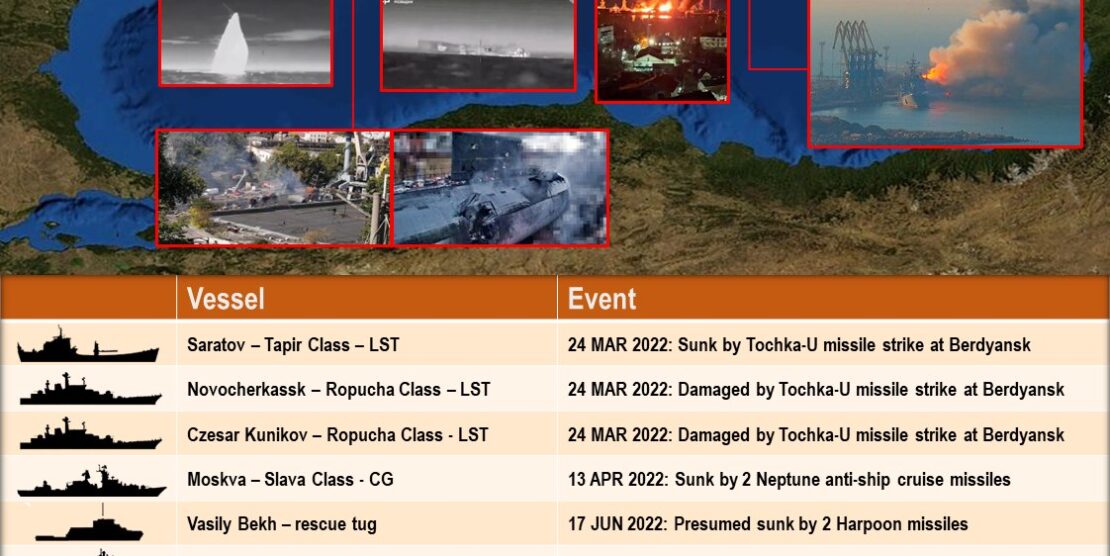 | | Vessel | Event |
|---|---|---|
| | Saratov – Tapir Class – LST | 24 MAR 2022: Sunk by Tochka-U missile strike at Berdyansk |
| | Novocherkassk – Ropucha Class – LST | 24 MAR 2022: Damaged by Tochka-U missile strike at Berdyansk |
| | Czesar Kunikov – Ropucha Class - LST | 24 MAR 2022: Damaged by Tochka-U missile strike at Berdyansk |
| | Moskva – Slava Class - CG | 13 APR 2022: Sunk by 2 Neptune anti-ship cruise missiles |
| | Vasily Bekh – rescue tug | 17 JUN 2022: Presumed sunk by 2 Harpoon missiles |